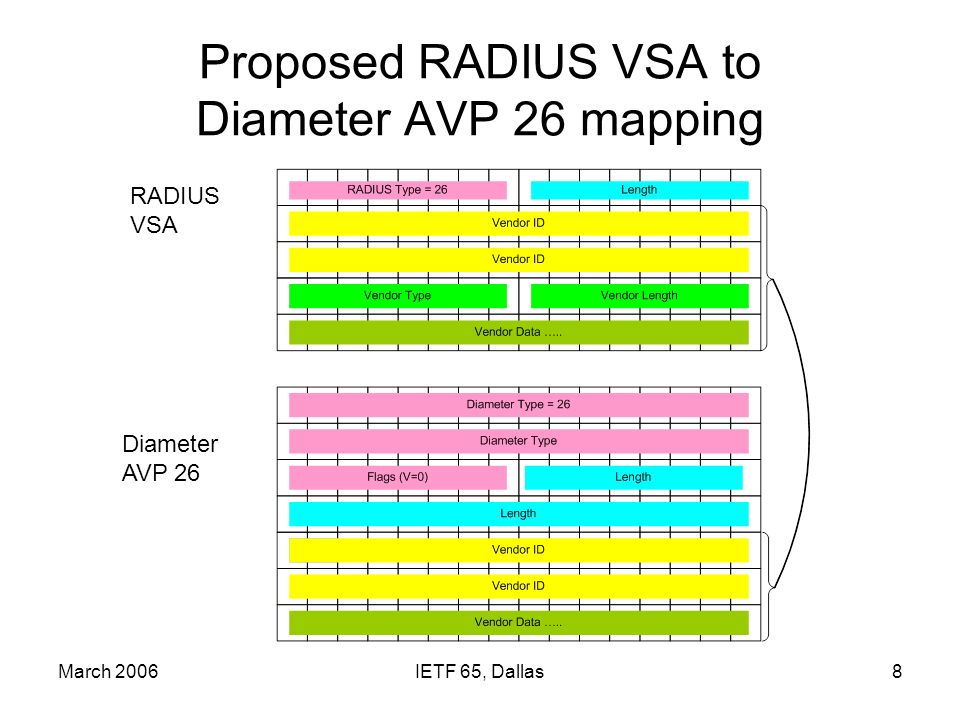 Proposed RADIUS VSA to Diameter AVP 26 mapping

RADIUS VSA

RADIUS Type = 26

Length

Vendor ID

Vendor ID

Vendor Type

Vendor Length

Vendor Data …..

Diameter AVP 26

Diameter Type = 26

Diameter Type

Flags (V=0)

Length

Length

Vendor ID

Vendor ID

Vendor Data …..

March 2006

IETF 65, Dallas

8